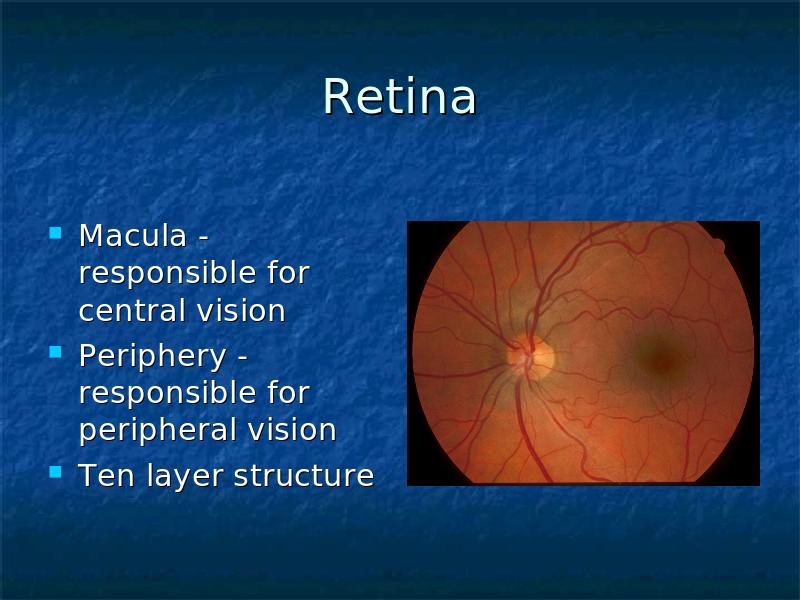 Retina

- Macula - responsible for central vision
- Periphery - responsible for peripheral vision
- Ten layer structure